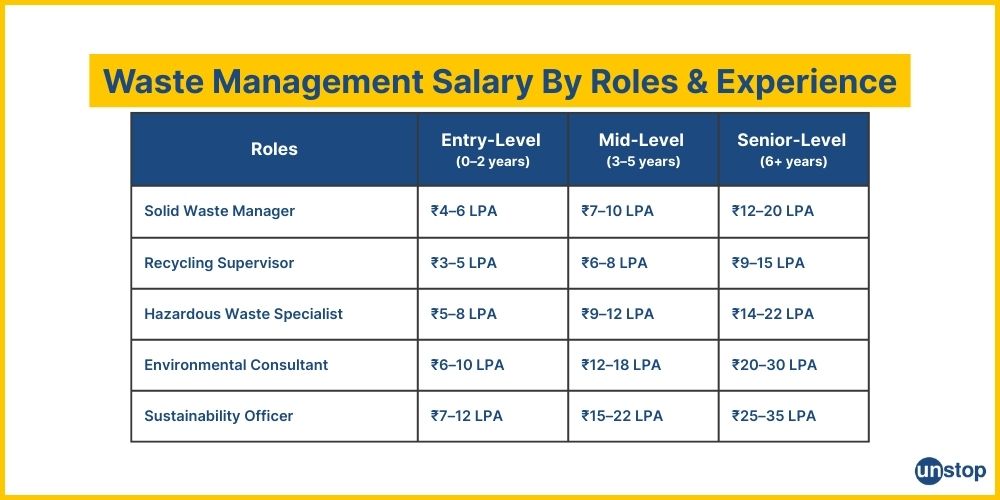 Waste Management Salary By Roles & Experience

| Roles | Entry-Level (0–2 years) | Mid-Level (3–5 years) | Senior-Level (6+ years) |
|---|---|---|---|
| Solid Waste Manager | ₹4–6 LPA | ₹7–10 LPA | ₹12–20 LPA |
| Recycling Supervisor | ₹3–5 LPA | ₹6–8 LPA | ₹9–15 LPA |
| Hazardous Waste Specialist | ₹5–8 LPA | ₹9–12 LPA | ₹14–22 LPA |
| Environmental Consultant | ₹6–10 LPA | ₹12–18 LPA | ₹20–30 LPA |
| Sustainability Officer | ₹7–12 LPA | ₹15–22 LPA | ₹25–35 LPA |

unstop